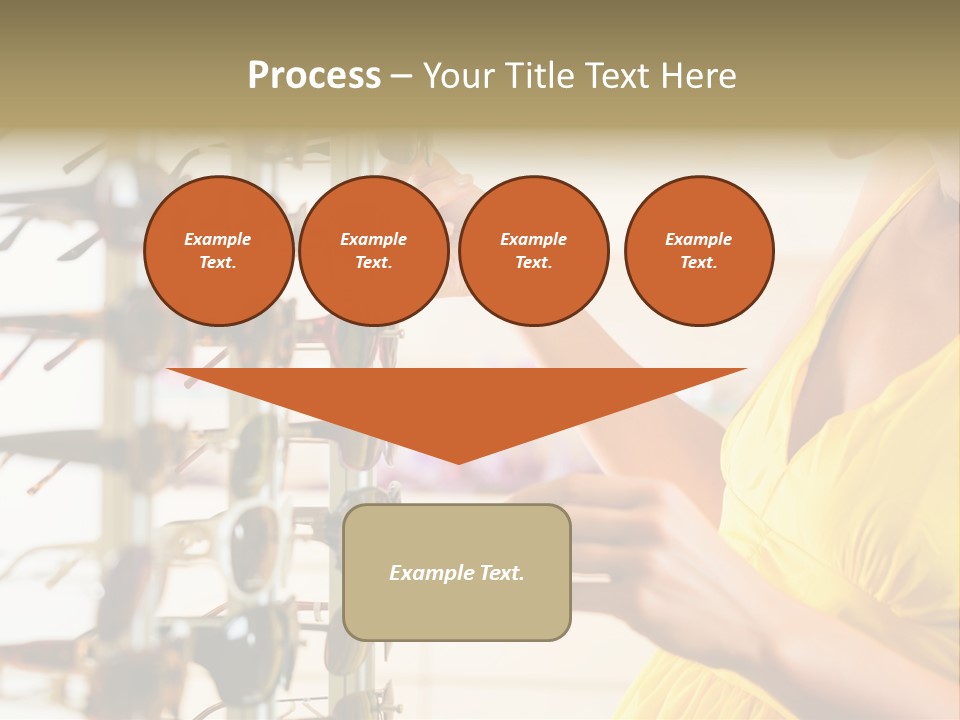 Process – Your Title Text Here

Example Text.

Example Text.

Example Text.

Example Text.

Example Text.